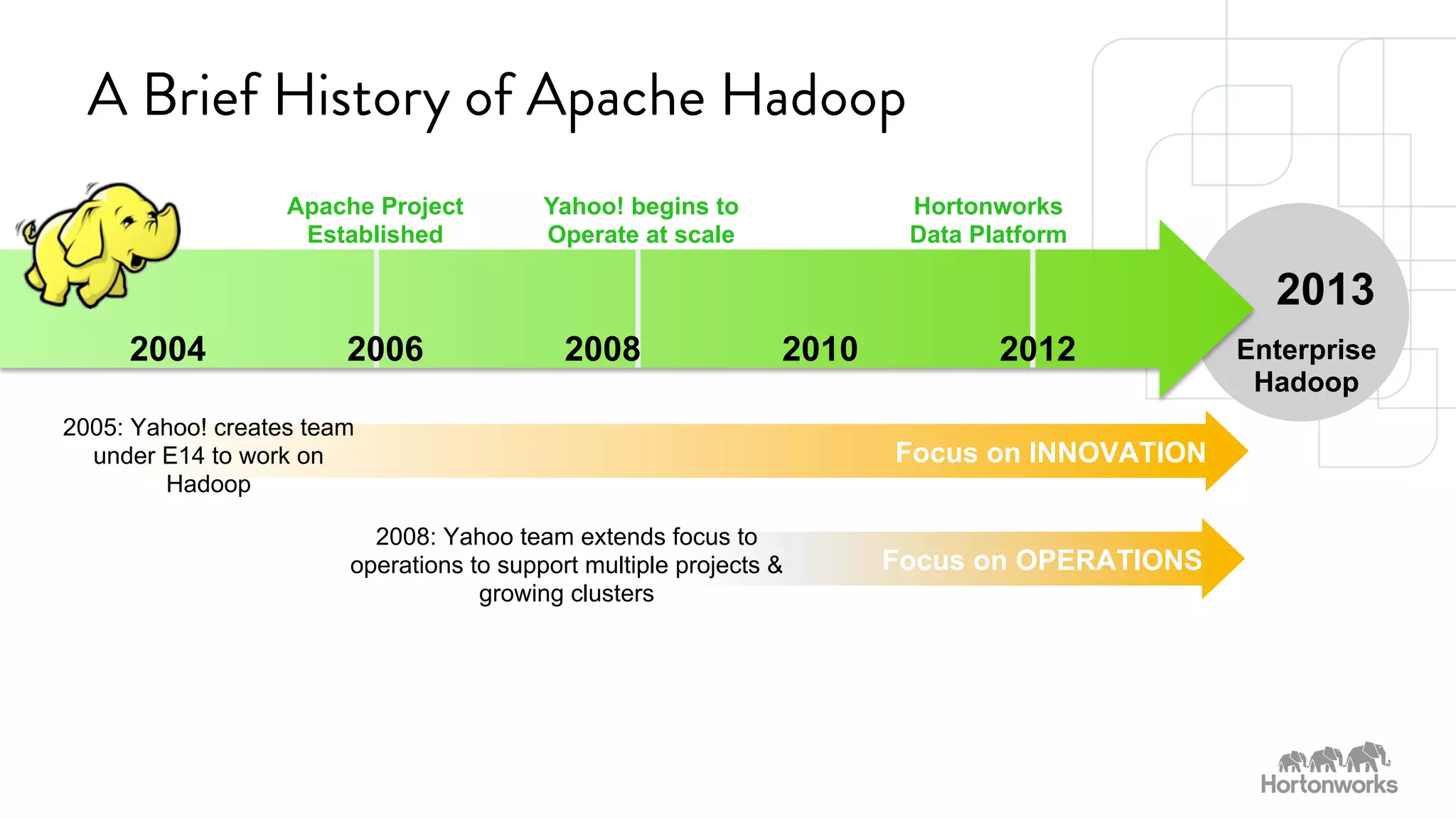 A Brief History of Apache Hadoop

Apache Project Established

Yahoo! begins to Operate at scale

Hortonworks Data Platform

2004

2006

2008

2010

2012

2013

Enterprise Hadoop

2005: Yahoo! creates team under E14 to work on Hadoop

Focus on INNOVATION

2008: Yahoo team extends focus to operations to support multiple projects & growing clusters

Focus on OPERATIONS

Hortonworks